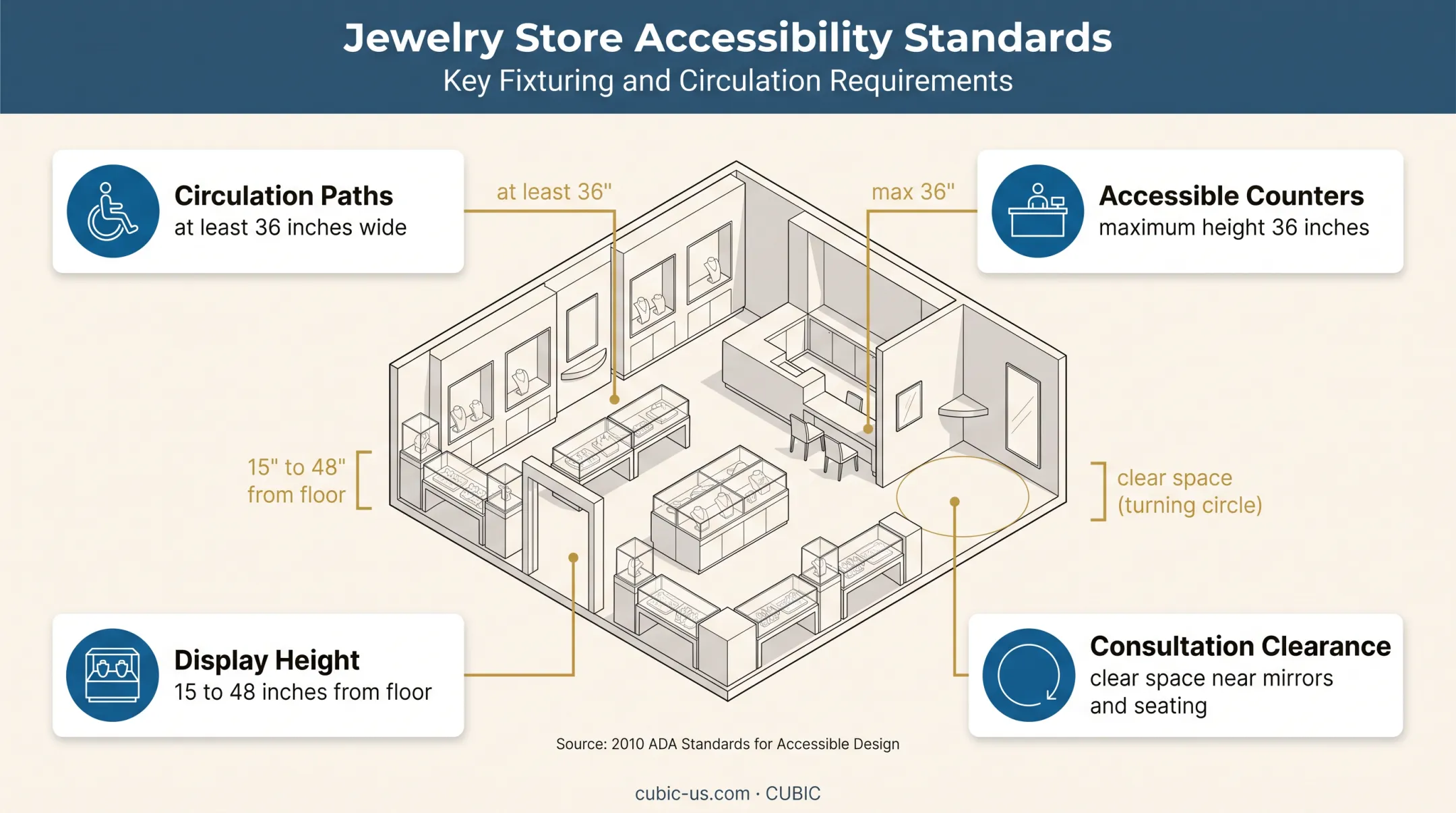 Jewelry Store Accessibility Standards
Key Fixturing and Circulation Requirements

Circulation Paths
at least 36 inches wide

at least 36"

max 36"

Accessible Counters
maximum height 36 inches

15" to 48" from floor

clear space (turning circle)

Display Height
15 to 48 inches from floor

Consultation Clearance
clear space near mirrors and seating

Source: 2010 ADA Standards for Accessible Design

cubic-us.com · CUBIC